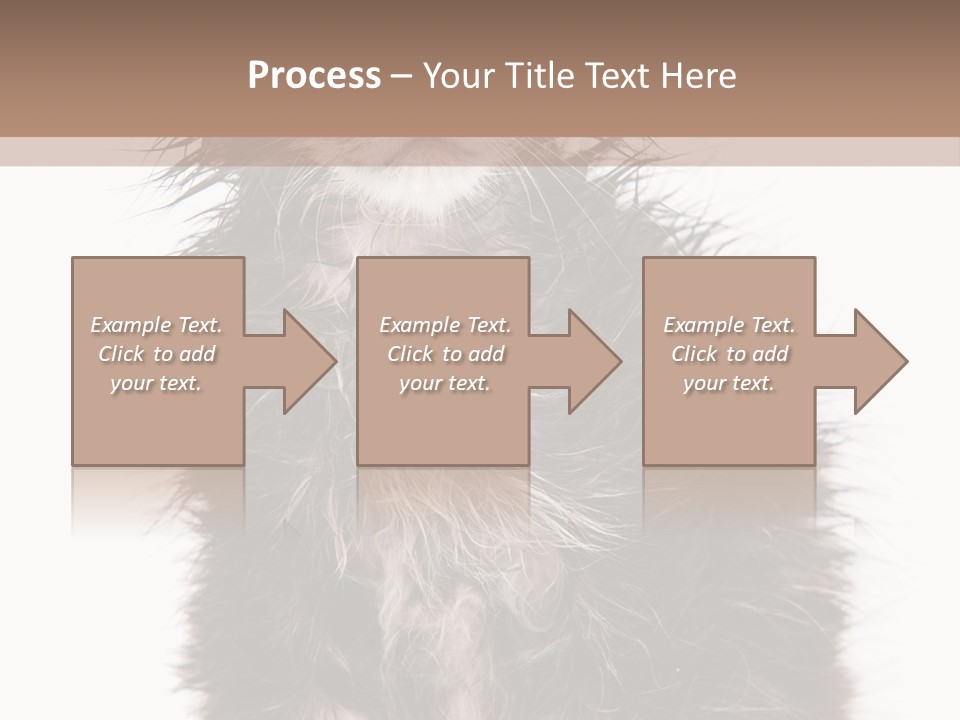 Process – Your Title Text Here

Example Text. Click to add your text.

Example Text. Click to add your text.

Example Text. Click to add your text.